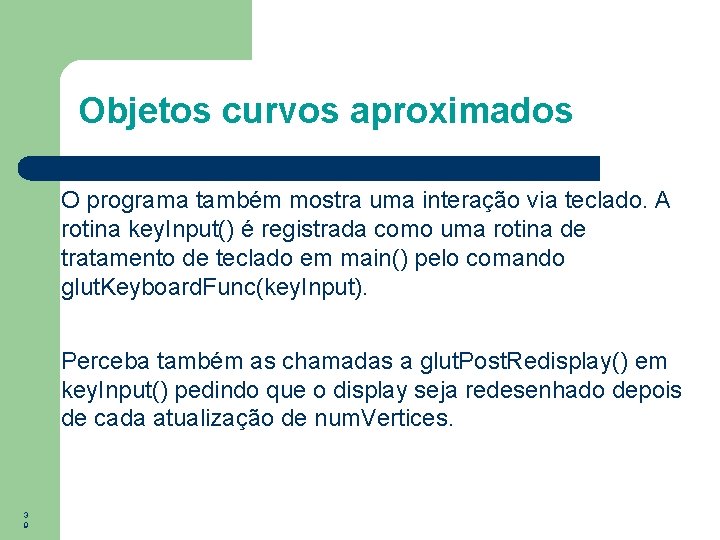 Objetos curvos aproximados

O programa também mostra uma interação via teclado. A rotina keyInput() é registrada como uma rotina de tratamento de teclado em main() pelo comando glutKeyboardFunc(keyInput).

Perceba também as chamadas a glutPostRedisplay() em keyInput() pedindo que o display seja redesenhado depois de cada atualização de numVertices.

39